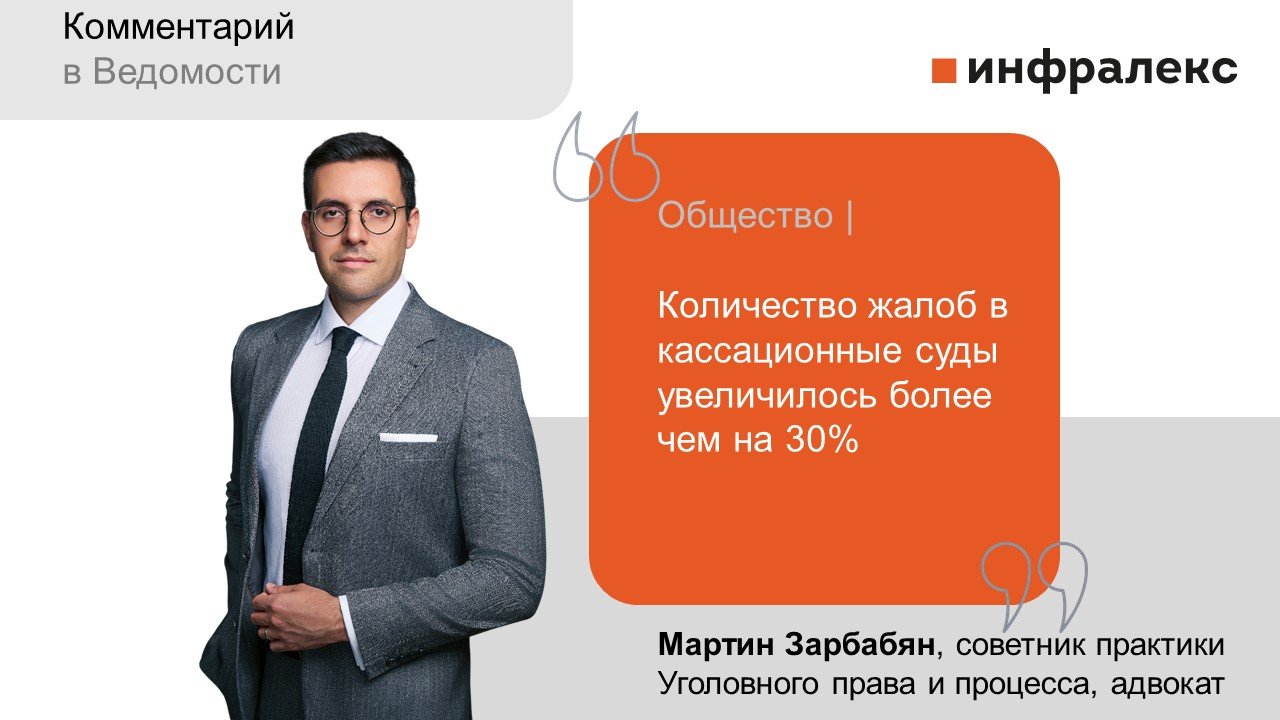 Комментарий
в Ведомости

инфралекс

Общество |

Количество жалоб в кассационные суды увеличилось более чем на 30%

Мартин Зарбабян, советник практики Уголовного права и процесса, адвокат